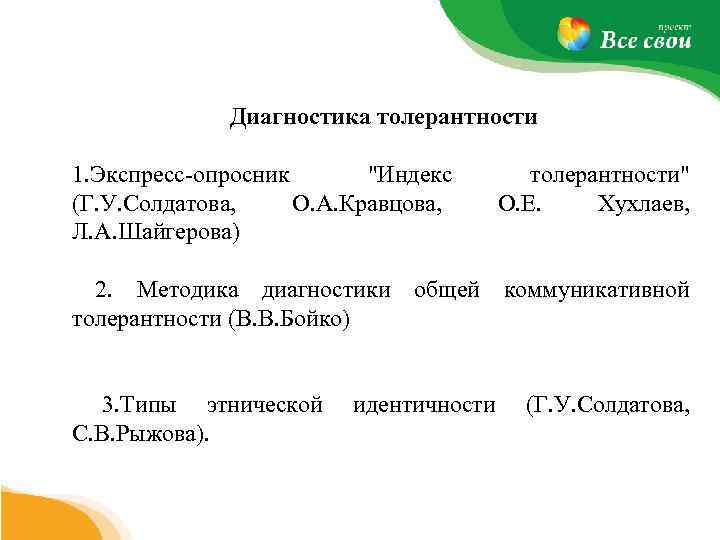 проект
Все свои

Диагностика толерантности

1.Экспресс-опросник "Индекс толерантности" (Г.У.Солдатова, О.А.Кравцова, О.Е. Хухлаев, Л.А.Шайгерова)

2. Методика диагностики общей коммуникативной толерантности (В.В.Бойко)

3.Типы этнической идентичности (Г.У.Солдатова, С.В.Рыжова).